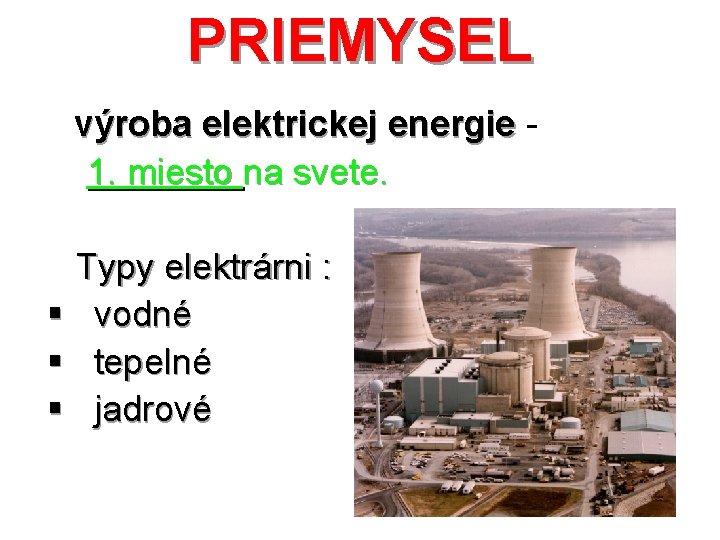 PRIEMYSEL

výroba elektrickej energie - 1. miesto na svete.

Typy elektrárni :
▪ vodné
▪ tepelné
▪ jadrové